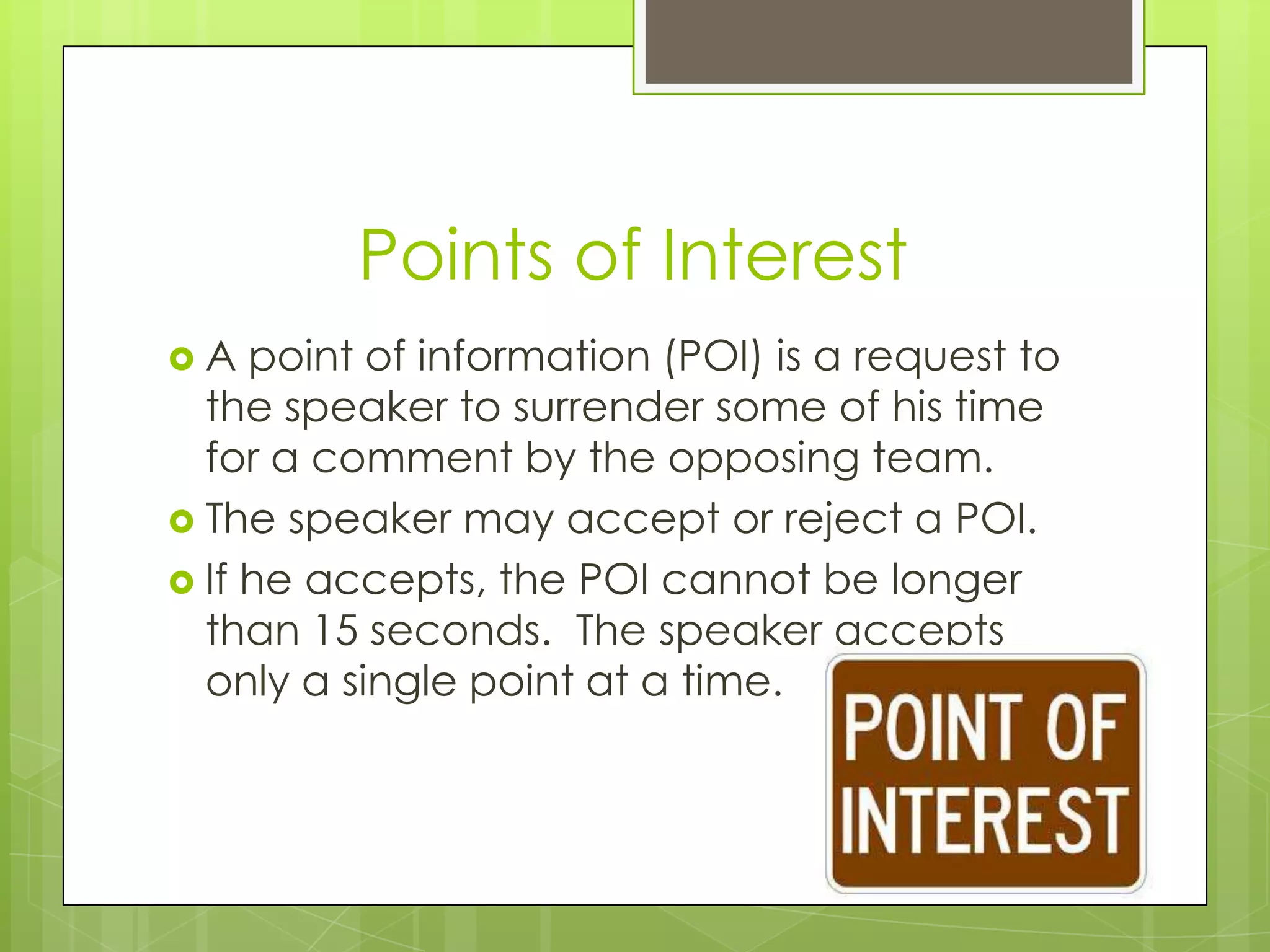 Points of Interest

A point of information (POI) is a request to the speaker to surrender some of his time for a comment by the opposing team.

The speaker may accept or reject a POI.

If he accepts, the POI cannot be longer than 15 seconds. The speaker accepts only a single point at a time.

POINT OF INTEREST